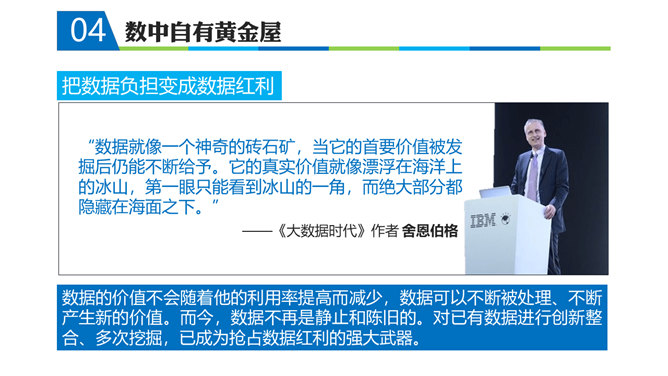 04 数中自有黄金屋

把数据负担变成数据红利

“数据就像一个神奇的砖石矿，当它的首要价值被发掘后仍能不断给予。它的真实价值就像漂浮在海洋上的冰山，第一眼只能看到冰山的一角，而绝大部分都隐藏在海面之下。”

——《大数据时代》作者 舍恩伯格

IBM

数据的价值不会随着他的利用率提高而减少，数据可以不断被处理、不断产生新的价值。而今，数据不再是静止和陈旧的。对已有数据进行创新整合、多次挖掘，已成为抢占数据红利的强大武器。